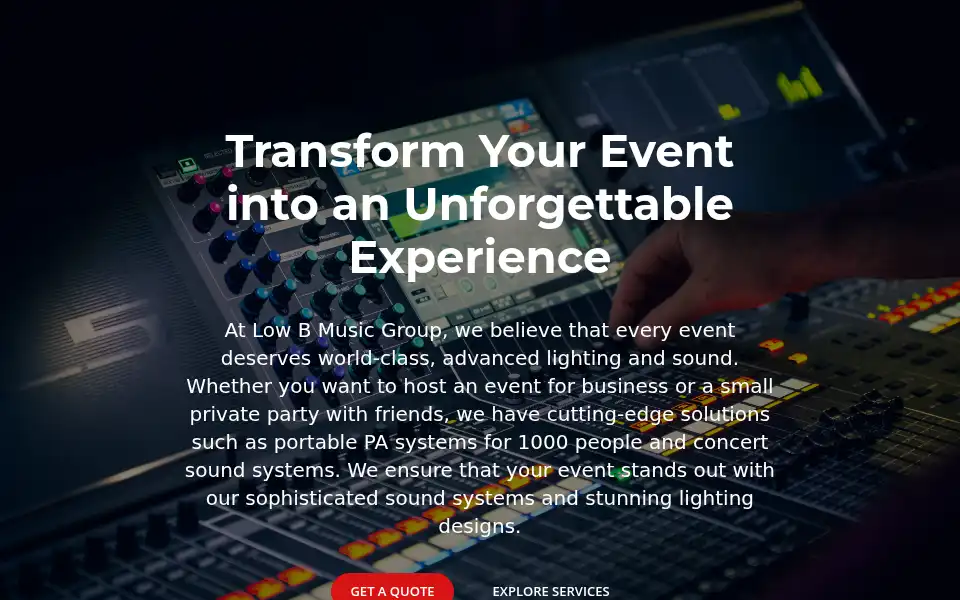 Transform Your Event into an Unforgettable Experience

At Low B Music Group, we believe that every event deserves world-class, advanced lighting and sound. Whether you want to host an event for business or a small private party with friends, we have cutting-edge solutions such as portable PA systems for 1000 people and concert sound systems. We ensure that your event stands out with our sophisticated sound systems and stunning lighting designs.

GET A QUOTE

EXPLORE SERVICES